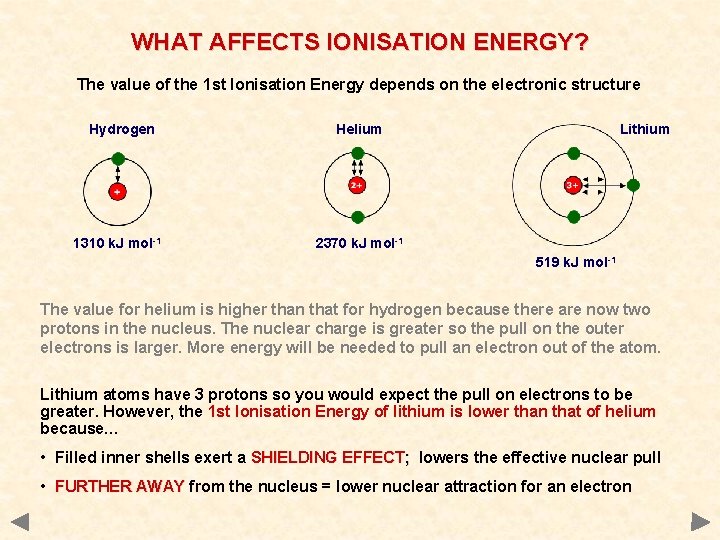 WHAT AFFECTS IONISATION ENERGY?

The value of the 1st Ionisation Energy depends on the electronic structure

Hydrogen

+

1310 kJ mol$^{-1}$

Helium

2+

2370 kJ mol$^{-1}$

Lithium

3+

519 kJ mol$^{-1}$

The value for helium is higher than that for hydrogen because there are now two protons in the nucleus. The nuclear charge is greater so the pull on the outer electrons is larger. More energy will be needed to pull an electron out of the atom.

Lithium atoms have 3 protons so you would expect the pull on electrons to be greater. However, the 1st Ionisation Energy of lithium is lower than that of helium because...

• Filled inner shells exert a SHIELDING EFFECT; lowers the effective nuclear pull

• FURTHER AWAY from the nucleus = lower nuclear attraction for an electron